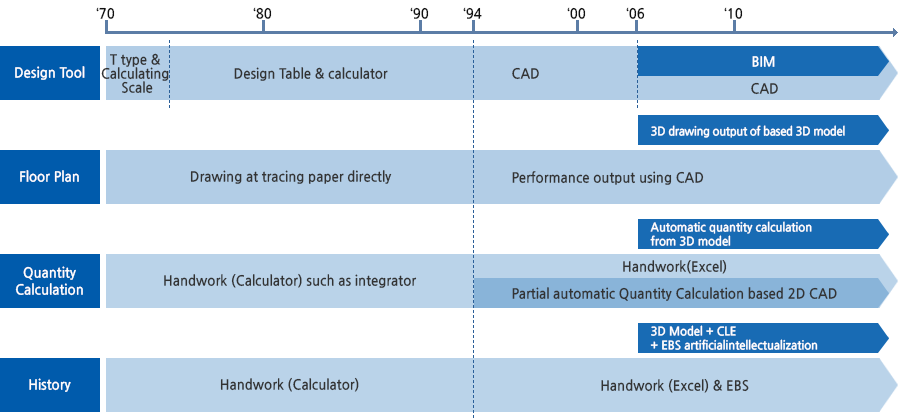 '70 '80 '90 '94 '00 '06 '10

Design Tool

T type & Calculating Scale

Design Table & calculator

CAD

BIM

CAD

3D drawing output of based 3D model

Floor Plan

Drawing at tracing paper directly

Performance output using CAD

Automatic quantity calculation from 3D model

Quantity Calculation

Handwork (Calculator) such as integrator

Handwork(Excel)

Partial automatic Quantity Calculation based 2D CAD

3D Model + CLE + EBS artificialintellectualization

History

Handwork (Calculator)

Handwork (Excel) & EBS